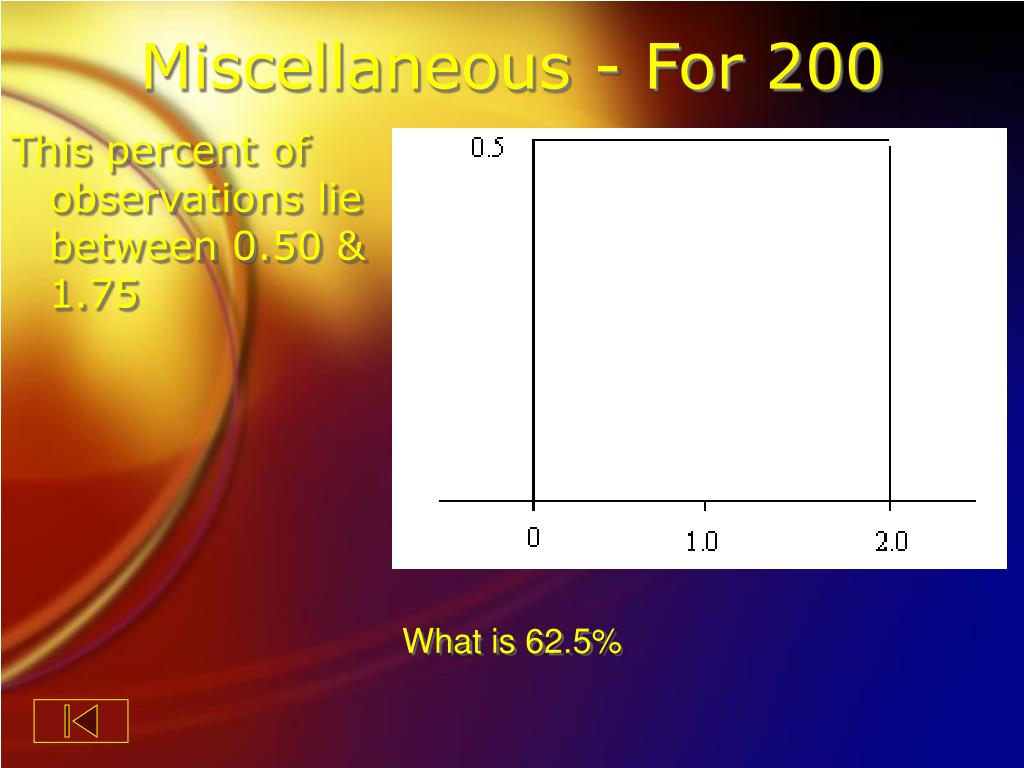 Miscellaneous - For 200

This percent of observations lie between 0.50 & 1.75

0.5

0

1.0

2.0

What is 62.5%